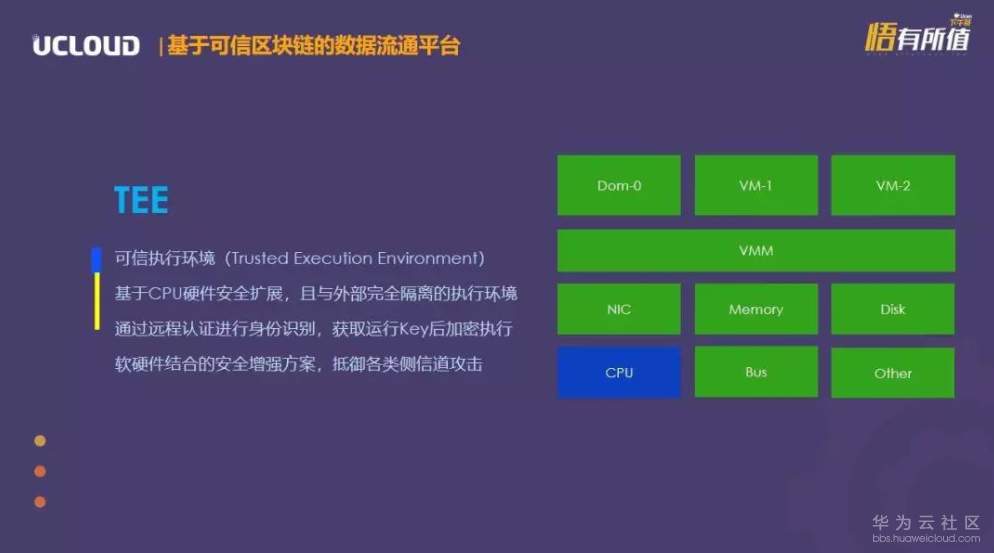 UCLOUD | 基于可信区块链的数据流通平台

悟有所值

TEE

可信执行环境（Trusted Execution Environment）
基于CPU硬件安全扩展，且与外部完全隔离的执行环境
通过远程认证进行身份识别，获取运行Key后加密执行
软硬件结合的安全增强方案，抵御各类侧信道攻击

Dom-0
VM-1
VM-2
VMM
NIC
Memory
Disk
CPU
Bus
Other

华为云社区
bbs.huaweicloud.com